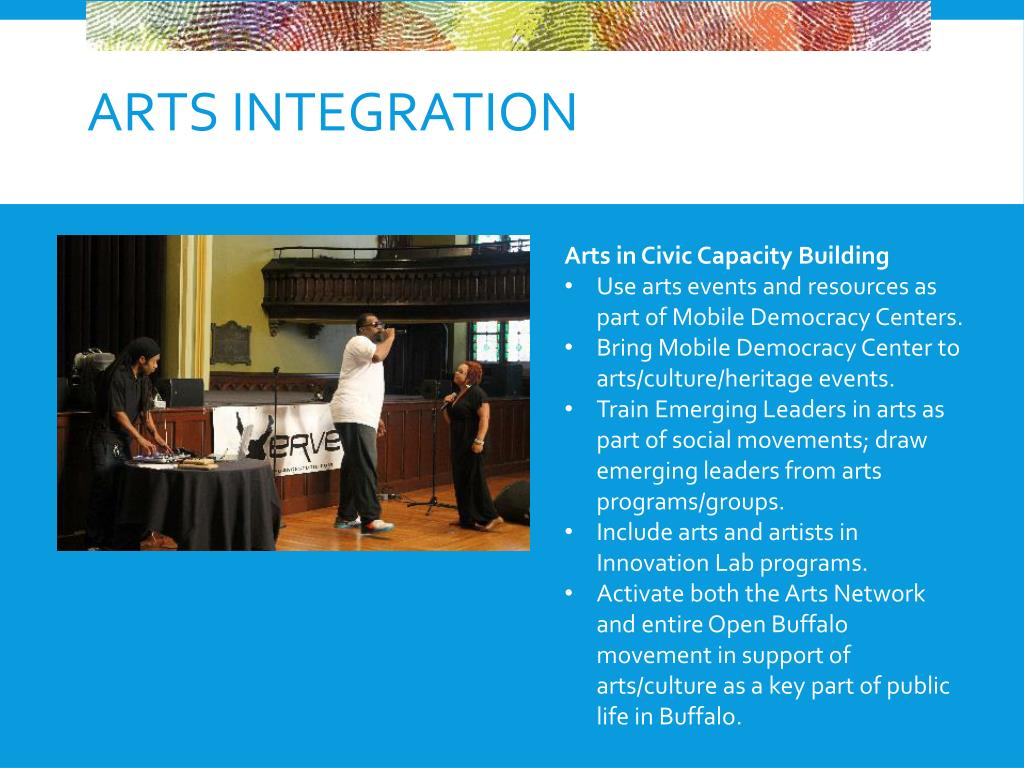 ARTS INTEGRATION

ERVE

Arts in Civic Capacity Building
• Use arts events and resources as part of Mobile Democracy Centers.
• Bring Mobile Democracy Center to arts/culture/heritage events.
• Train Emerging Leaders in arts as part of social movements; draw emerging leaders from arts programs/groups.
• Include arts and artists in Innovation Lab programs.
• Activate both the Arts Network and entire Open Buffalo movement in support of arts/culture as a key part of public life in Buffalo.